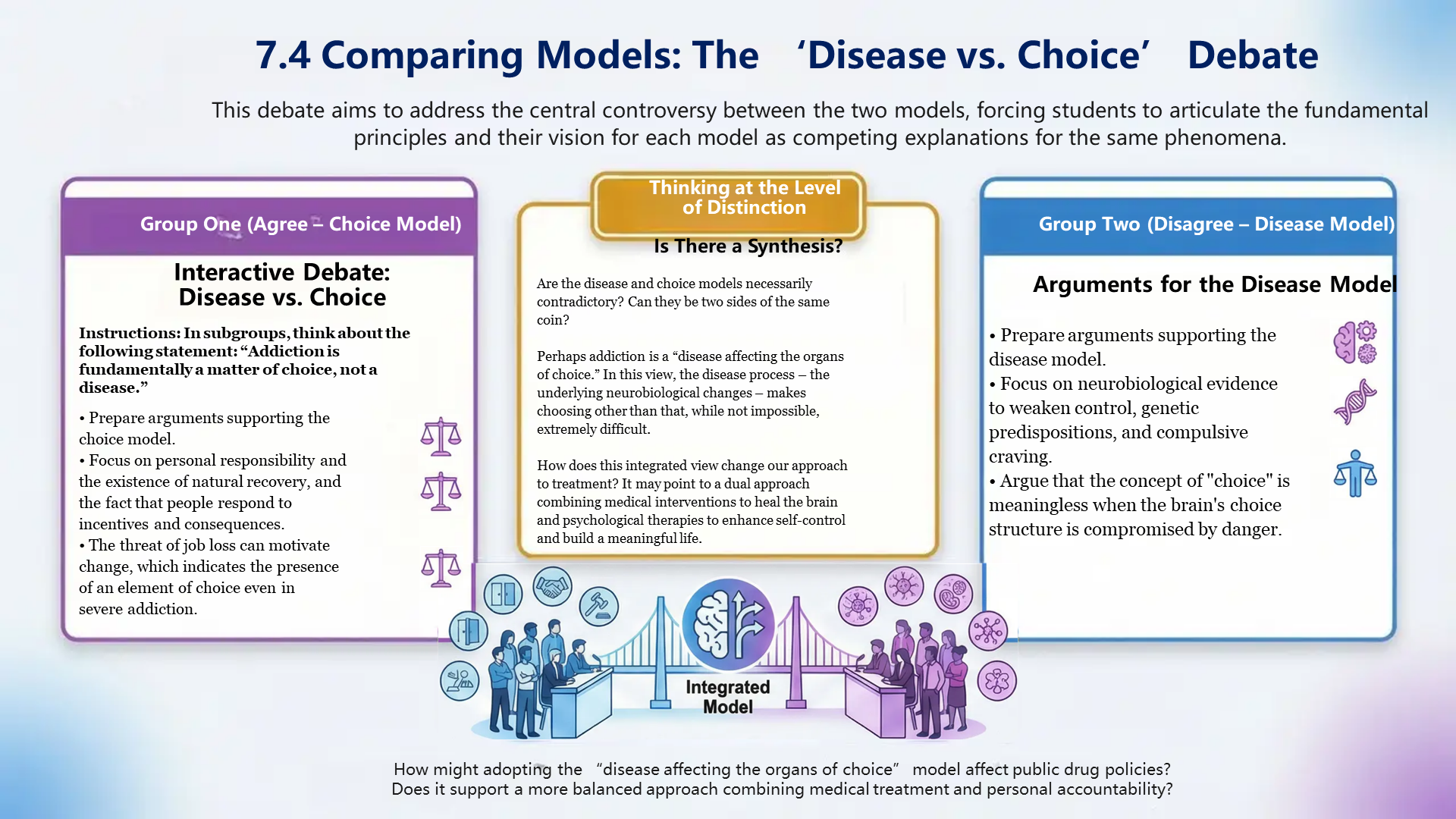 7.4 Comparing Models: The ‘Disease vs. Choice’ Debate

This debate aims to address the central controversy between the two models, forcing students to articulate the fundamental principles and their vision for each model as competing explanations for the same phenomena.

Group One (Agree – Choice Model)

Interactive Debate: Disease vs. Choice

Instructions: In subgroups, think about the following statement: “Addiction is fundamentally a matter of choice, not a disease.”

• Prepare arguments supporting the choice model.
• Focus on personal responsibility and the existence of natural recovery, and the fact that people respond to incentives and consequences.
• The threat of job loss can motivate change, which indicates the presence of an element of choice even in severe addiction.

Thinking at the Level of Distinction

Is There a Synthesis?

Are the disease and choice models necessarily contradictory? Can they be two sides of the same coin?

Perhaps addiction is a “disease affecting the organs of choice.” In this view, the disease process – the underlying neurobiological changes – makes choosing other than that, while not impossible, extremely difficult.

How does this integrated view change our approach to treatment? It may point to a dual approach combining medical interventions to heal the brain and psychological therapies to enhance self-control and build a meaningful life.

Group Two (Disagree – Disease Model)

Arguments for the Disease Model

• Prepare arguments supporting the disease model.
• Focus on neurobiological evidence to weaken control, genetic predispositions, and compulsive craving.
• Argue that the concept of "choice" is meaningless when the brain's choice structure is compromised by danger.

Integrated Model

How might adopting the “disease affecting the organs of choice” model affect public drug policies? Does it support a more balanced approach combining medical treatment and personal accountability?